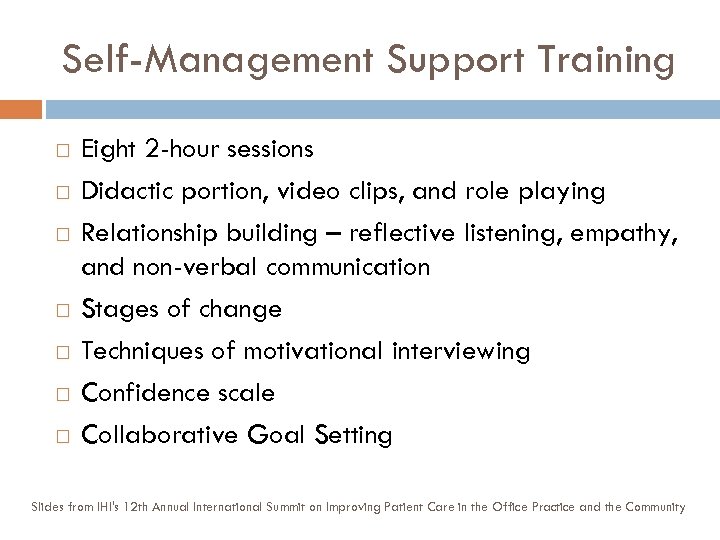 Self-Management Support Training

□ Eight 2-hour sessions
□ Didactic portion, video clips, and role playing
□ Relationship building – reflective listening, empathy, and non-verbal communication
□ Stages of change
□ Techniques of motivational interviewing
□ Confidence scale
□ Collaborative Goal Setting

Slides from IHI's 12th Annual International Summit on Improving Patient Care in the Office Practice and the Community